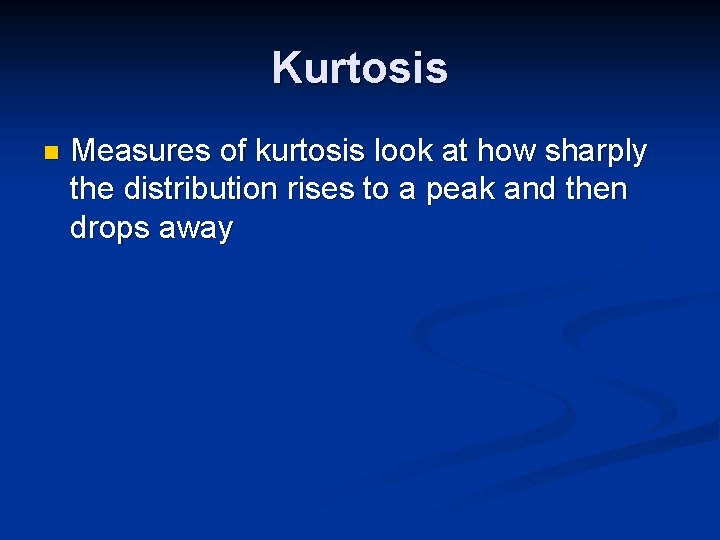 Kurtosis

• Measures of kurtosis look at how sharply the distribution rises to a peak and then drops away